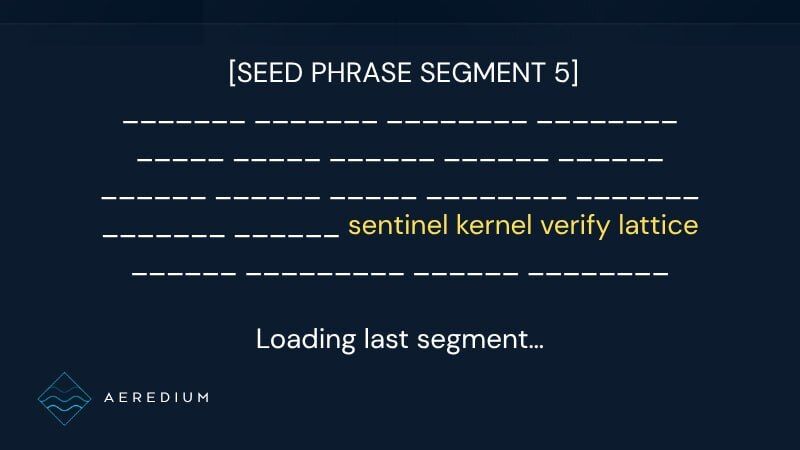 [SEED PHRASE SEGMENT 5]

_______ _______ ________ ________
_____ _____ ______ ______ ______
______ ______ _____ ________ _______
_______ ______ sentinel kernel verify lattice
______ _________ ______ ________

Loading last segment...

AEREDIUM